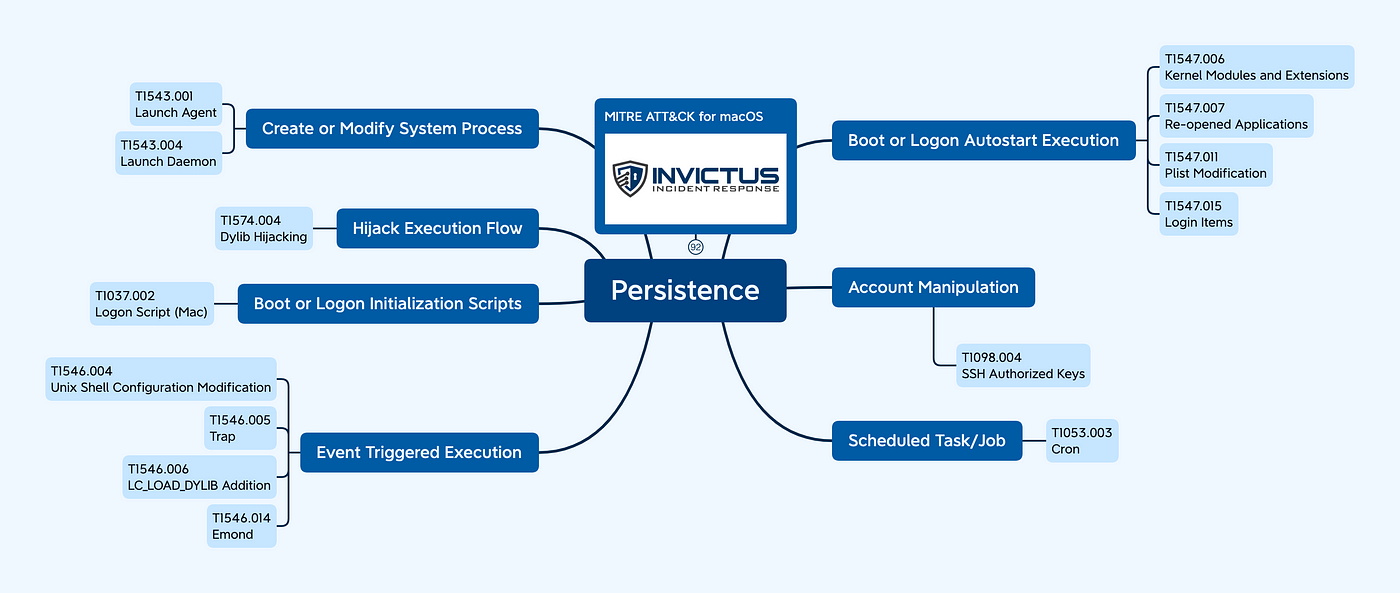 MITRE ATT&CK for macOS

INVICTUS
INCIDENT RESPONSE

92

Persistence

Create or Modify System Process
T1543.001
Launch Agent
T1543.004
Launch Daemon

Hijack Execution Flow
T1574.004
Dylib Hijacking

Boot or Logon Initialization Scripts
T1037.002
Logon Script (Mac)

Event Triggered Execution
T1546.004
Unix Shell Configuration Modification
T1546.005
Trap
T1546.006
LC_LOAD_DYLIB Addition
T1546.014
Emond

Boot or Logon Autostart Execution
T1547.006
Kernel Modules and Extensions
T1547.007
Re-opened Applications
T1547.011
Plist Modification
T1547.015
Login Items

Account Manipulation
T1098.004
SSH Authorized Keys

Scheduled Task/Job
T1053.003
Cron